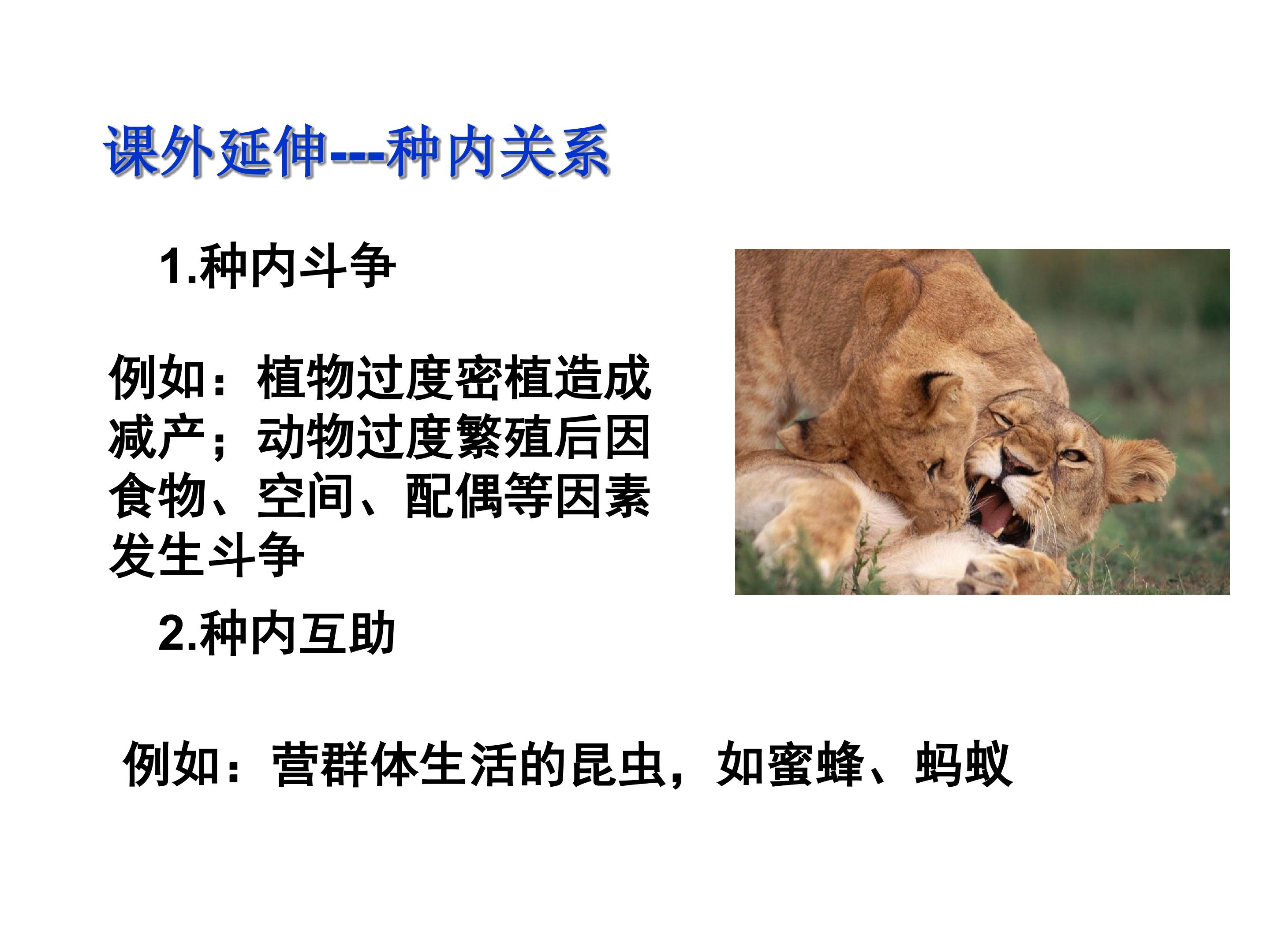 课外延伸---种内关系

1.种内斗争

例如：植物过度密植造成减产；动物过度繁殖后因食物、空间、配偶等因素发生斗争

2.种内互助

例如：营群体生活的昆虫，如蜜蜂、蚂蚁